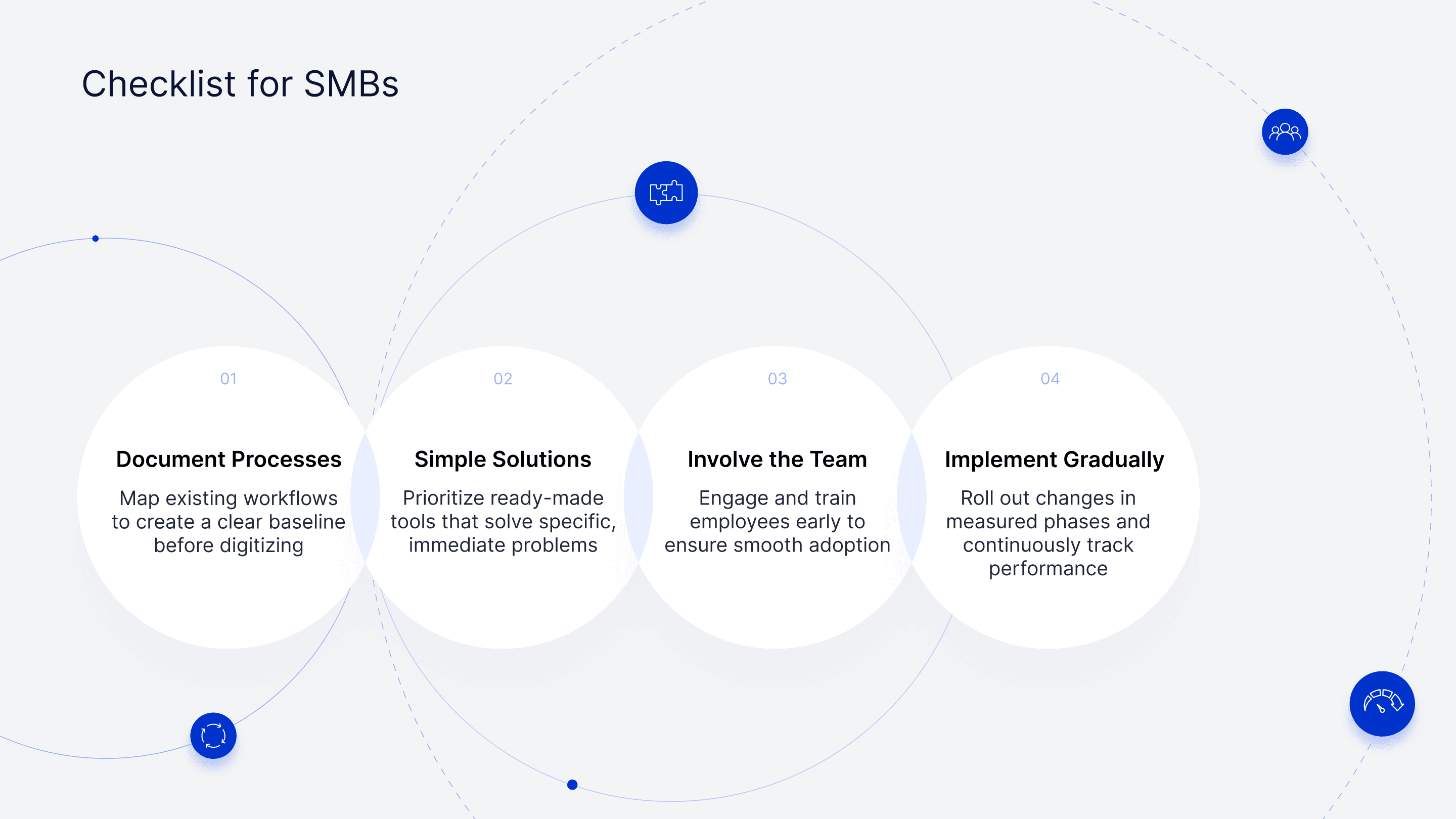 Checklist for SMBs

01

Document Processes

Map existing workflows to create a clear baseline before digitizing

02

Simple Solutions

Prioritize ready-made tools that solve specific, immediate problems

03

Involve the Team

Engage and train employees early to ensure smooth adoption

04

Implement Gradually

Roll out changes in measured phases and continuously track performance